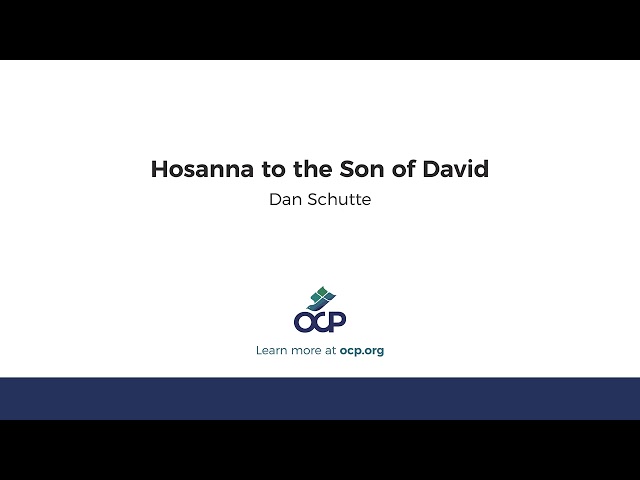 Hosanna to the Son of David
Dan Schutte

OCP

Learn more at ocp.org